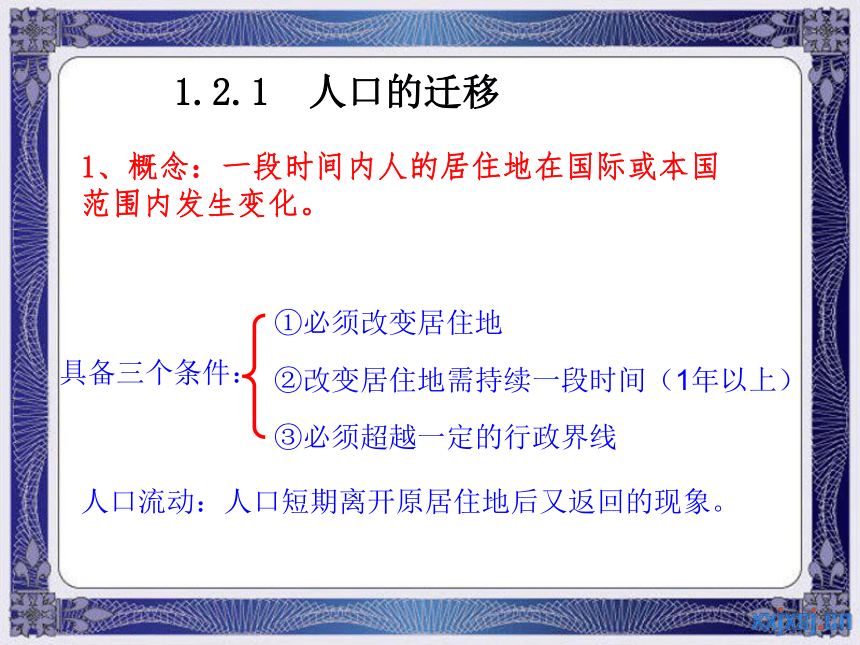 1.2.1 人口的迁移

1、概念：一段时间内人的居住地在国际或本国范围内发生变化。

具备三个条件：

①必须改变居住地

②改变居住地需持续一段时间（1年以上）

③必须超越一定的行政界线

人口流动：人口短期离开原居住地后又返回的现象。

xxjxsj.cn